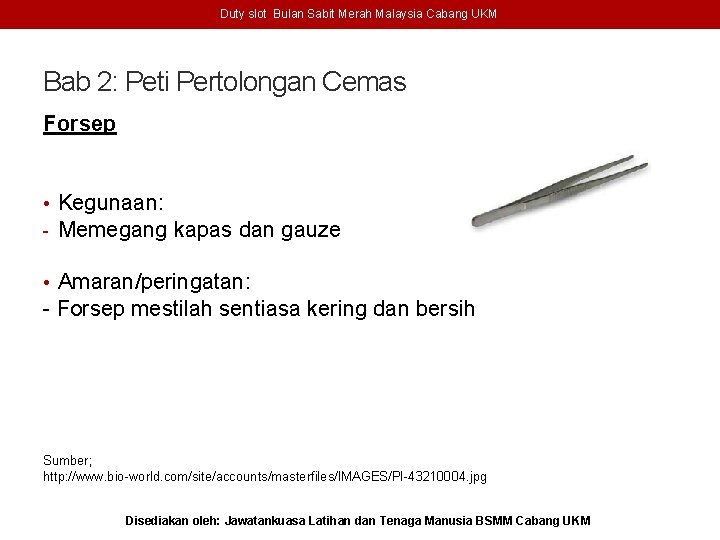 Duty slot  Bulan Sabit Merah Malaysia Cabang UKM

Bab 2: Peti Pertolongan Cemas

Forsep

• Kegunaan:
- Memegang kapas dan gauze

• Amaran/peringatan:
- Forsep mestilah sentiasa kering dan bersih

Sumber;
http://www.bio-world.com/site/accounts/masterfiles/IMAGES/PI-43210004.jpg

Disediakan oleh: Jawatankuasa Latihan dan Tenaga Manusia BSMM Cabang UKM